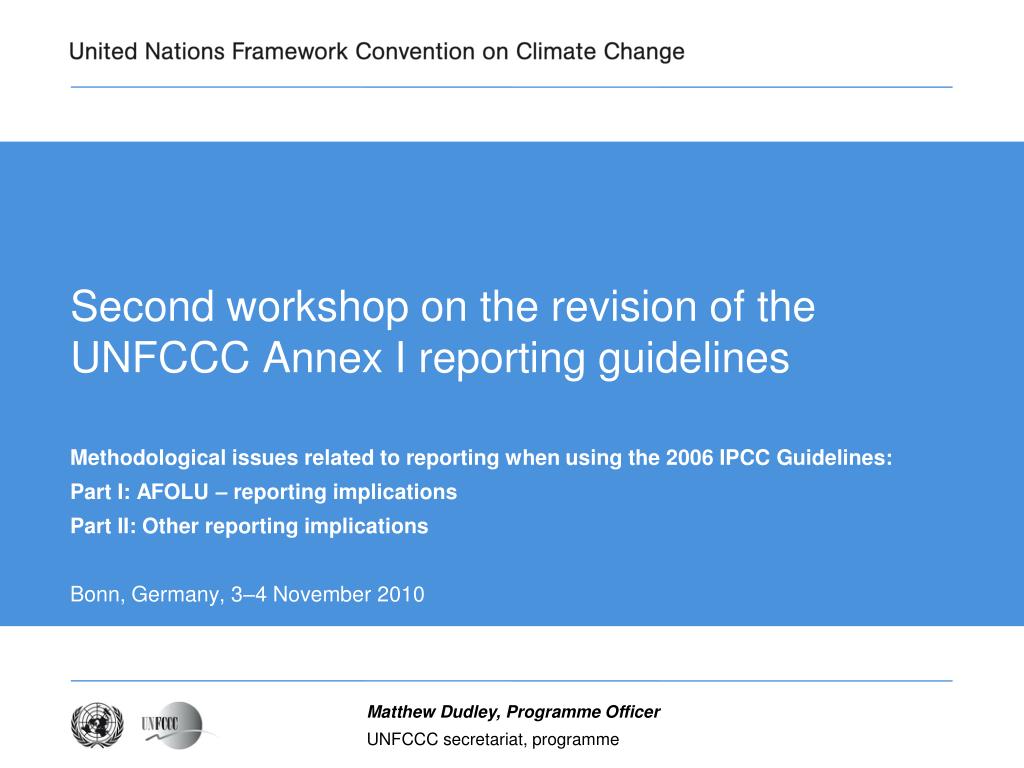 United Nations Framework Convention on Climate Change

Second workshop on the revision of the UNFCCC Annex I reporting guidelines

Methodological issues related to reporting when using the 2006 IPCC Guidelines:
Part I: AFOLU – reporting implications
Part II: Other reporting implications

Bonn, Germany, 3–4 November 2010

UNFCCC

Matthew Dudley, Programme Officer
UNFCCC secretariat, programme